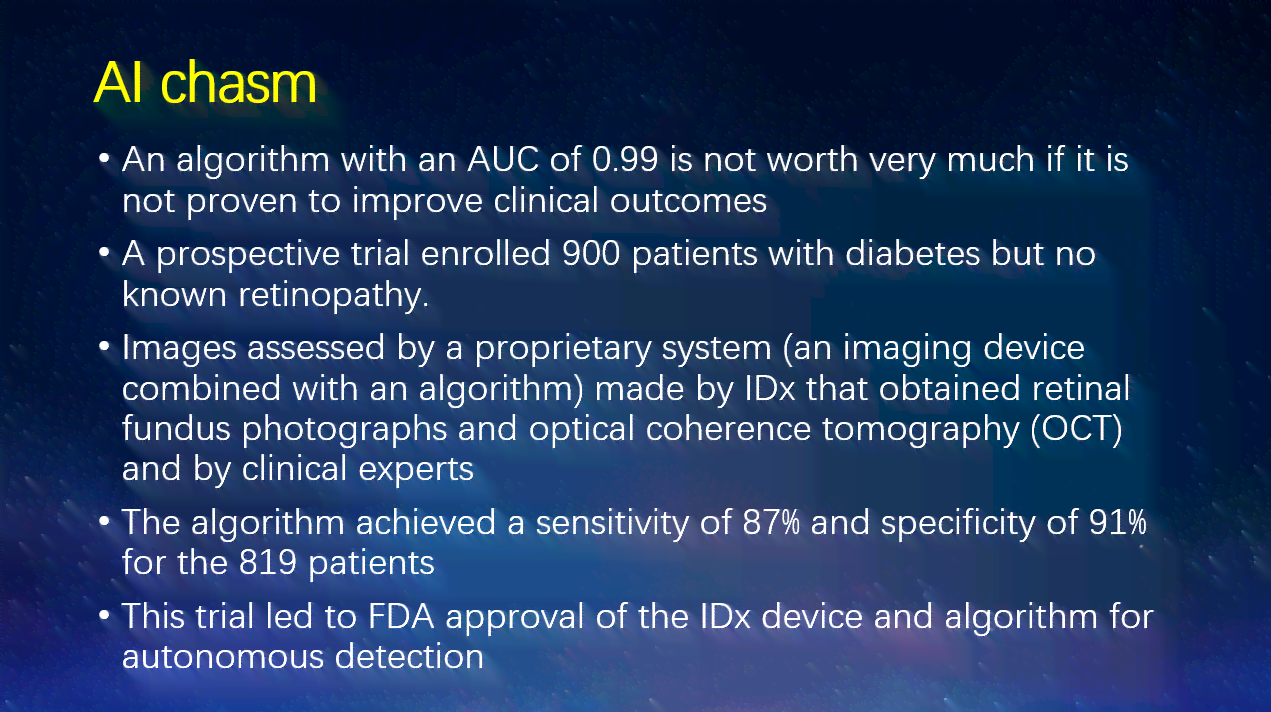 AI chasm

• An algorithm with an AUC of 0.99 is not worth very much if it is not proven to improve clinical outcomes

• A prospective trial enrolled 900 patients with diabetes but no known retinopathy.

• Images assessed by a proprietary system (an imaging device combined with an algorithm) made by IDx that obtained retinal fundus photographs and optical coherence tomography (OCT) and by clinical experts

• The algorithm achieved a sensitivity of 87% and specificity of 91% for the 819 patients

• This trial led to FDA approval of the IDx device and algorithm for autonomous detection